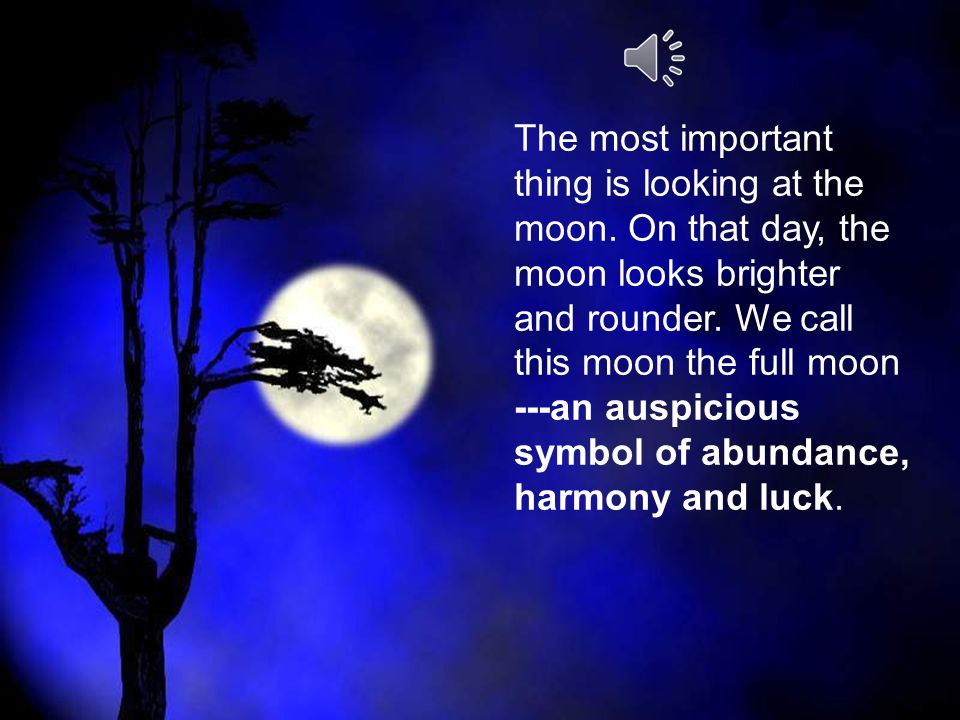 The most important thing is looking at the moon. On that day, the moon looks brighter and rounder. We call this moon the full moon ---an auspicious symbol of abundance, harmony and luck.